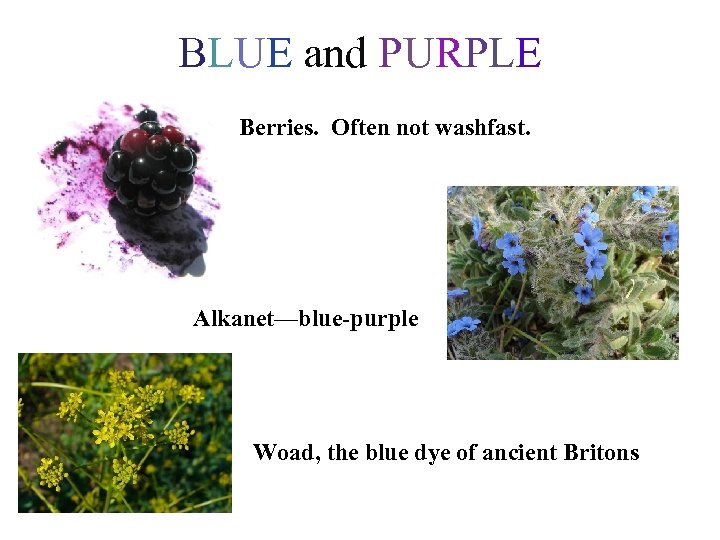 BLUE and PURPLE

Berries. Often not washfast.

Alkanet—blue-purple

Woad, the blue dye of ancient Britons